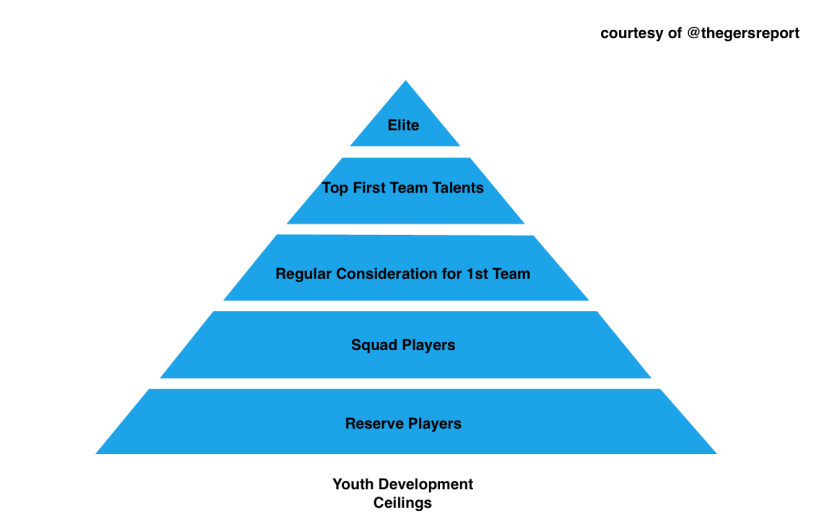 courtesy of @thegersreport

Elite

Top First Team Talents

Regular Consideration for 1st Team

Squad Players

Reserve Players

Youth Development Ceilings